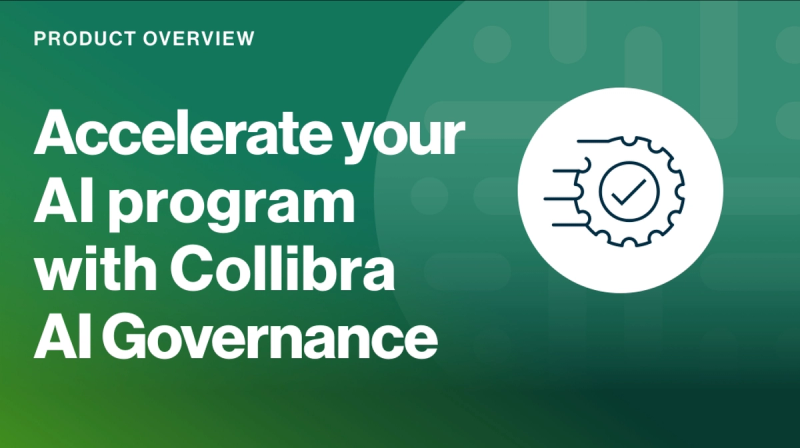 PRODUCT OVERVIEW

Accelerate your AI program with Collibra AI Governance